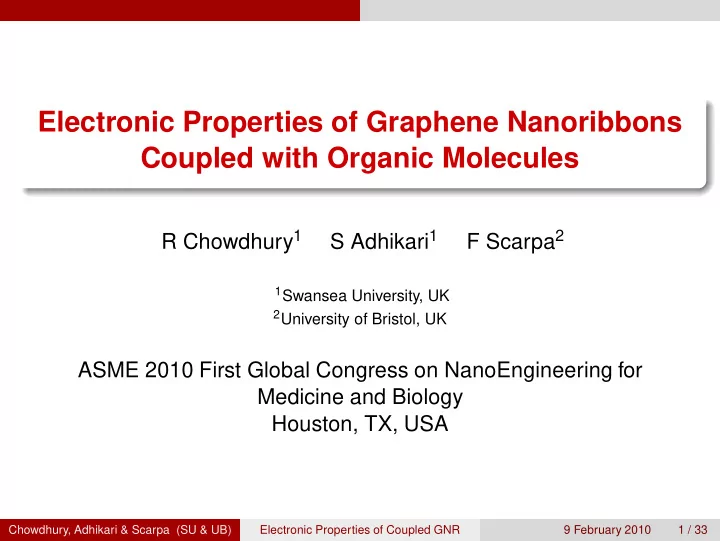 Electronic Properties of Graphene Nanoribbons Coupled with Organic Molecules

R Chowdhury$^1$ S Adhikari$^1$ F Scarpa$^2$

$^1$Swansea University, UK
$^2$University of Bristol, UK

ASME 2010 First Global Congress on NanoEngineering for Medicine and Biology
Houston, TX, USA

Chowdhury, Adhikari & Scarpa (SU & UB) Electronic Properties of Coupled GNR 9 February 2010 1 / 33